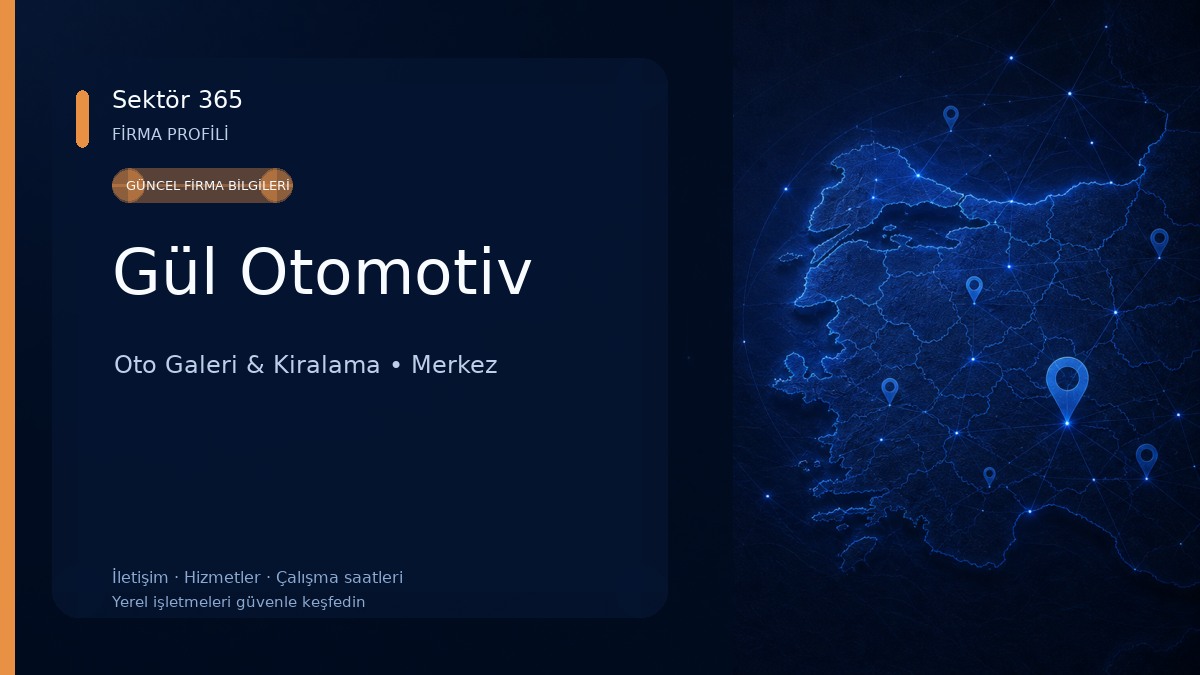 Sektör 365
FİRMA PROFİLİ

GÜNCEL FİRMA BİLGİLERİ

Gül Otomotiv

Oto Galeri & Kiralama • Merkez

İletişim · Hizmetler · Çalışma saatleri
Yerel işletmeleri güvenle keşfedin